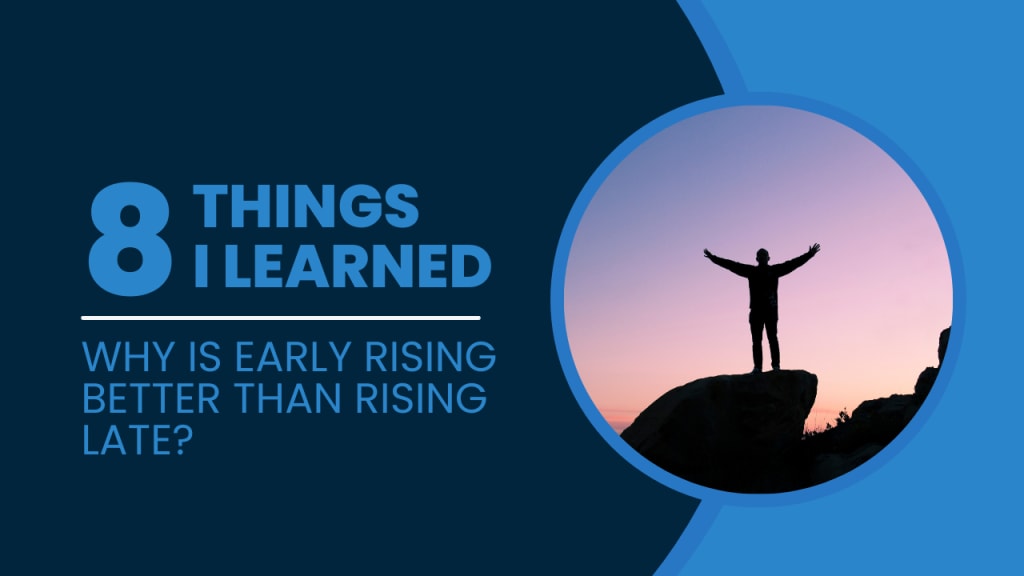 8 THINGS I LEARNED

WHY IS EARLY RISING BETTER THAN RISING LATE?